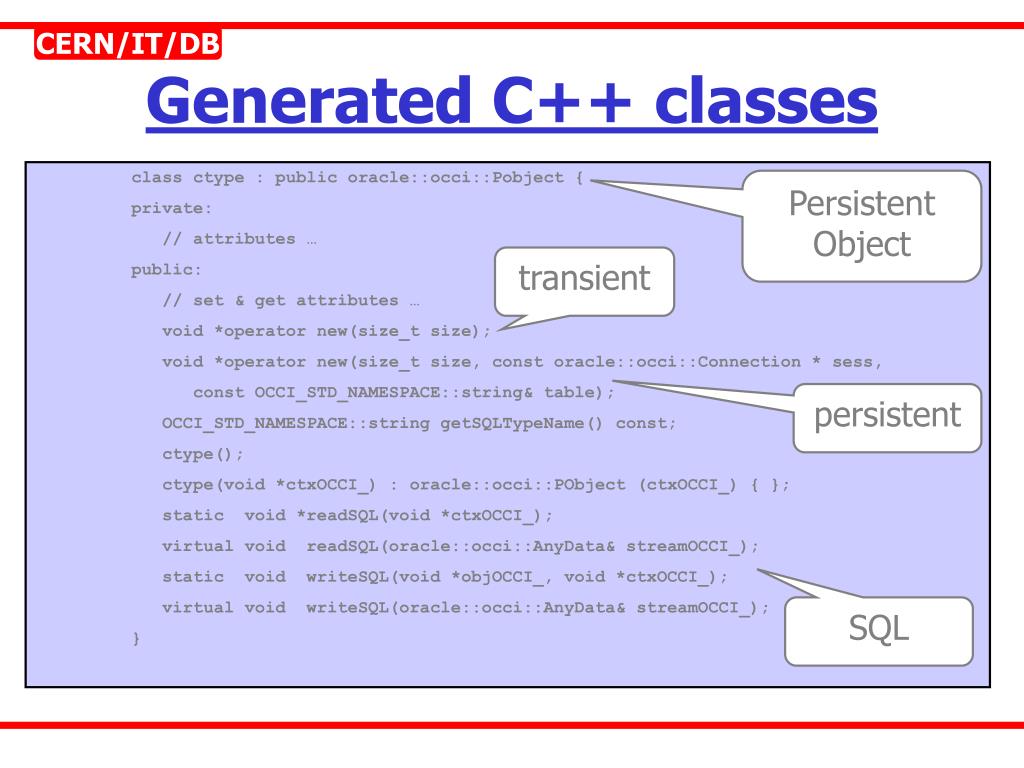 CERN/IT/DB

Generated C++ classes

class ctype : public oracle::occi::Pobject {
private:
// attributes …
public:
// set & get attributes …
void *operator new(size_t size);
void *operator new(size_t size, const oracle::occi::Connection * sess,
const OCCI_STD_NAMESPACE::string& table);
OCCI_STD_NAMESPACE::string getSQLTypeName() const;
ctype();
ctype(void *ctxOCCI_) : oracle::occi::PObject (ctxOCCI_) { };
static void *readSQL(void *ctxOCCI_);
virtual void readSQL(oracle::occi::AnyData& streamOCCI_);
static void writeSQL(void *objOCCI_, void *ctxOCCI_);
virtual void writeSQL(oracle::occi::AnyData& streamOCCI_);
}

Persistent Object

transient

persistent

SQL